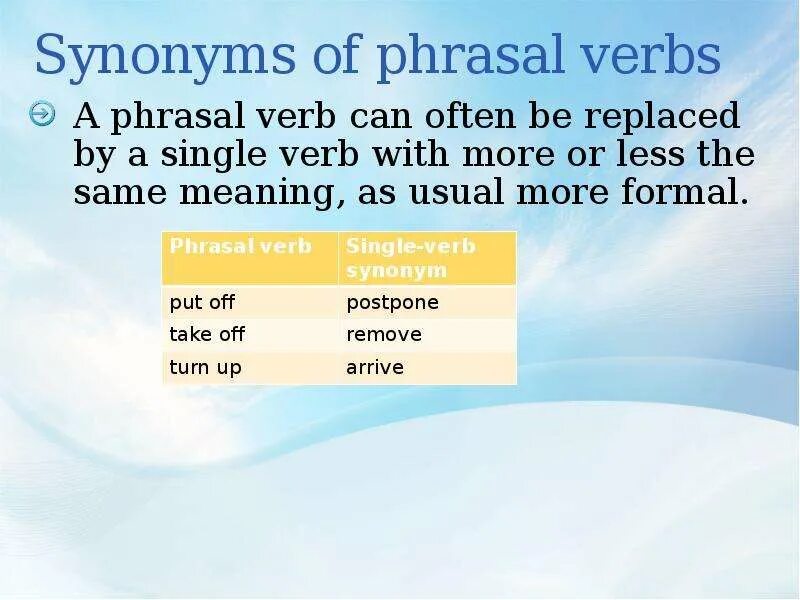 Synonyms of phrasal verbs

A phrasal verb can often be replaced by a single verb with more or less the same meaning, as usual more formal.

| Phrasal verb | Single-verb synonym |
|---|---|
| put off | postpone |
| take off | remove |
| turn up | arrive |